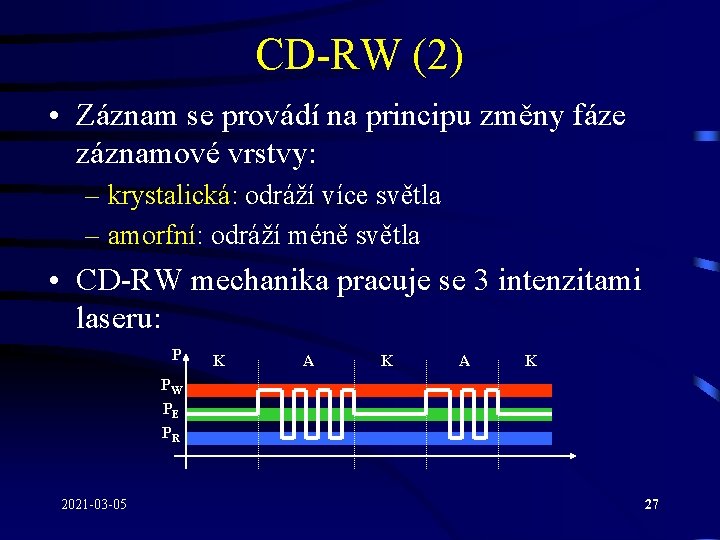 CD-RW (2)

• Záznam se provádí na principu změny fáze záznamové vrstvy:

– krystalická: odráží více světla

– amorfní: odráží méně světla

• CD-RW mechanika pracuje se 3 intenzitami laseru:

P

K A K A K

$P_W$

$P_E$

$P_R$

2021-03-05

27